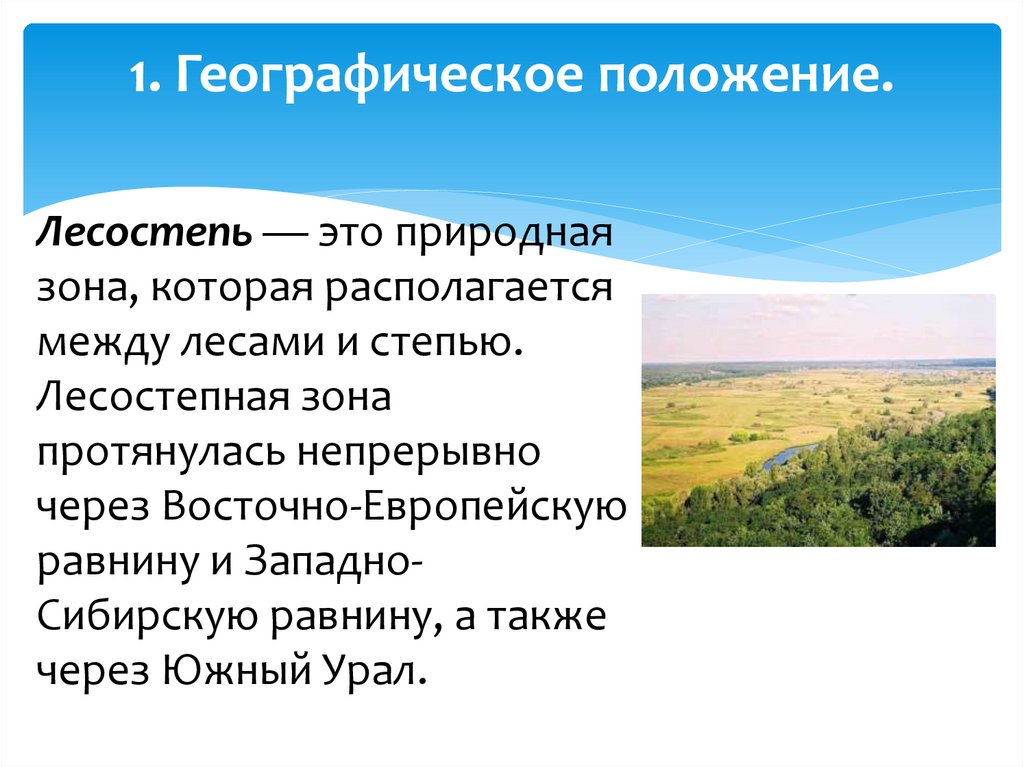 1. Географическое положение.

Лесостепь — это природная зона, которая располагается между лесами и степью. Лесостепная зона протянулась непрерывно через Восточно-Европейскую равнину и Западно-Сибирскую равнину, а также через Южный Урал.